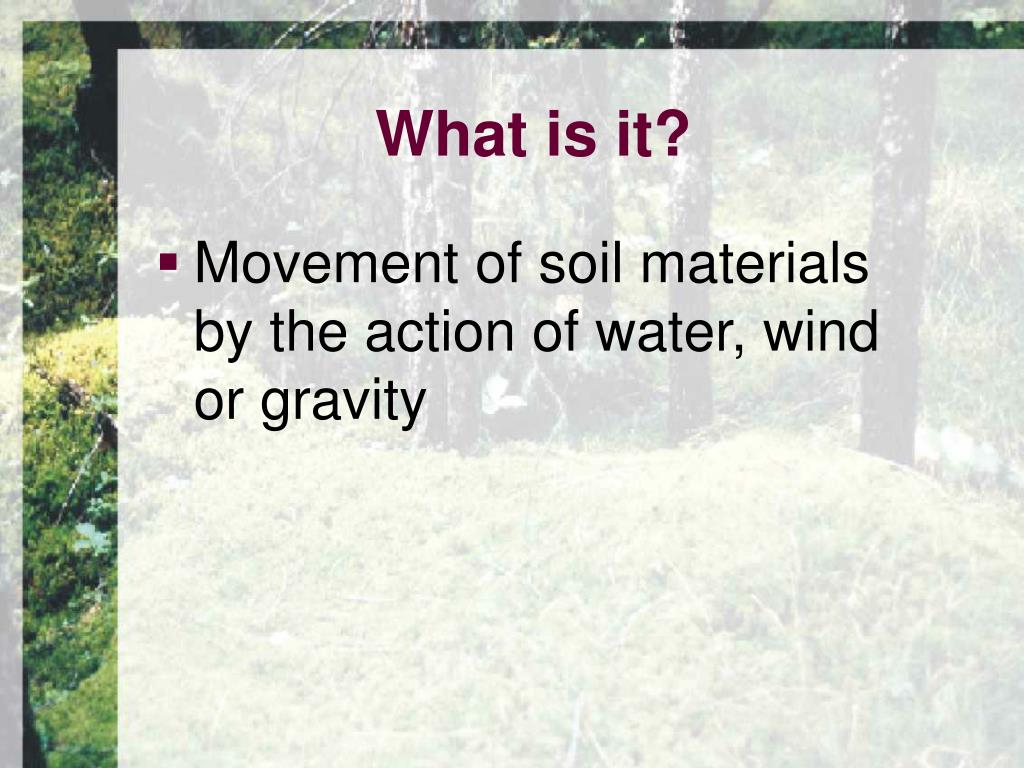 What is it?

▪ Movement of soil materials by the action of water, wind or gravity